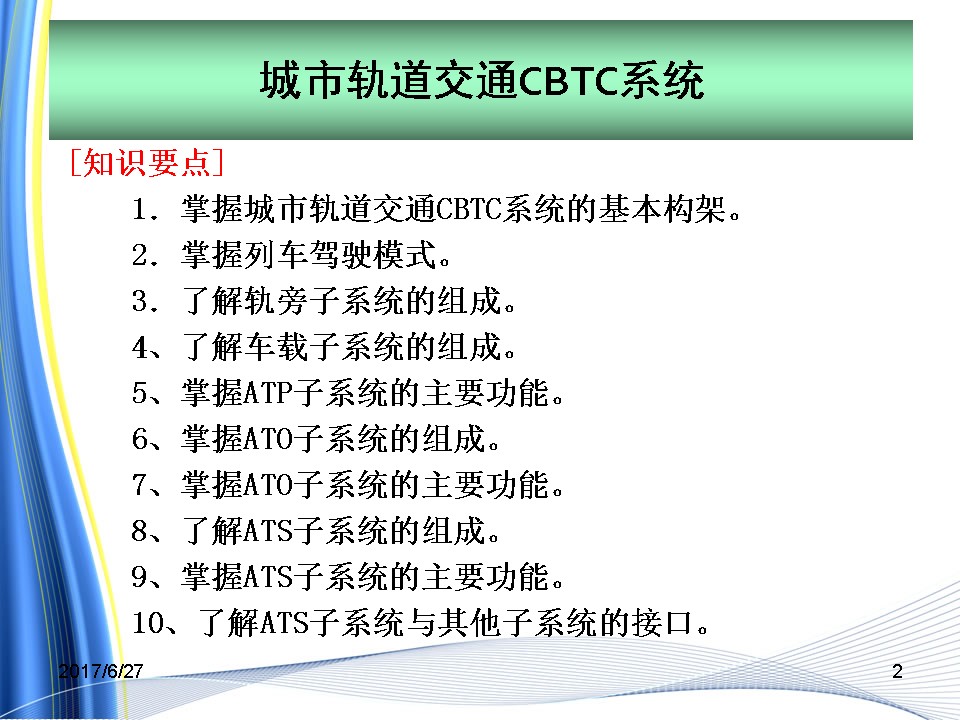 城市轨道交通CBTC系统

[知识要点]

1．掌握城市轨道交通CBTC系统的基本构架。

2．掌握列车驾驶模式。

3．了解轨旁子系统的组成。

4、了解车载子系统的组成。

5、掌握ATP子系统的主要功能。

6、掌握ATO子系统的组成。

7、掌握ATO子系统的主要功能。

8、了解ATS子系统的组成。

9、掌握ATS子系统的主要功能。

10、了解ATS子系统与其他子系统的接口。

2017/6/27

2